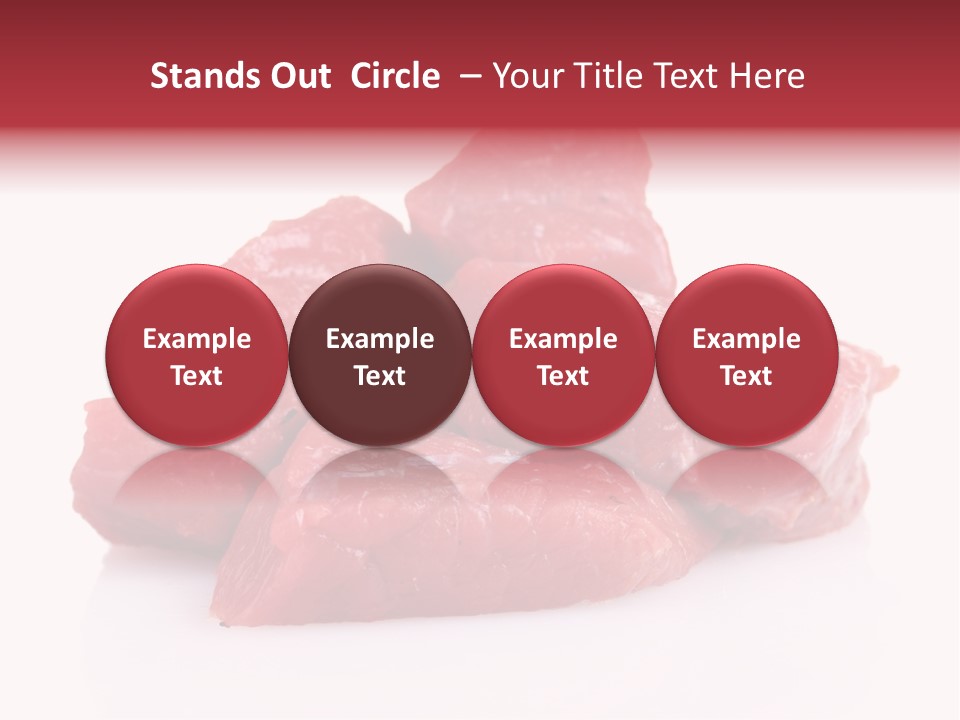 Stands Out Circle – Your Title Text Here

Example Text

Example Text

Example Text

Example Text